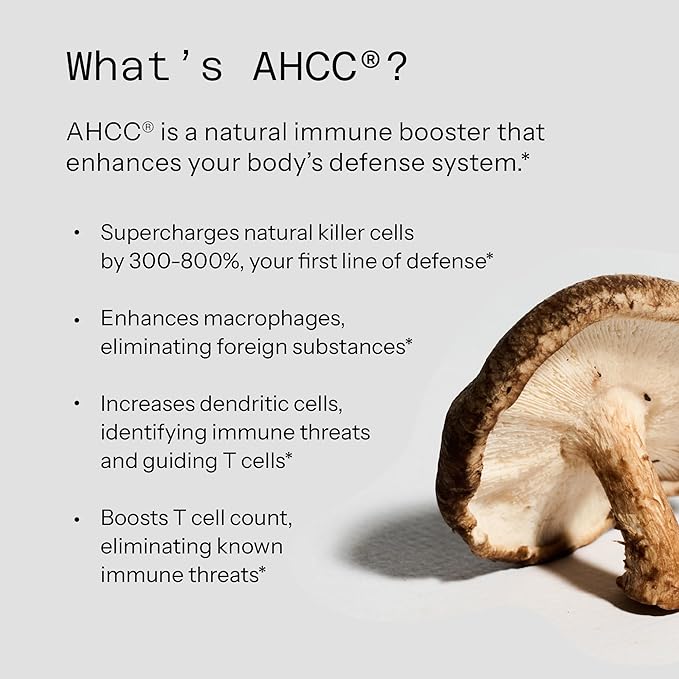 What's AHCC®?

AHCC® is a natural immune booster that enhances your body's defense system.*

• Supercharges natural killer cells by 300-800%, your first line of defense*

• Enhances macrophages, eliminating foreign substances*

• Increases dendritic cells, identifying immune threats and guiding T cells*

• Boosts T cell count, eliminating known immune threats*